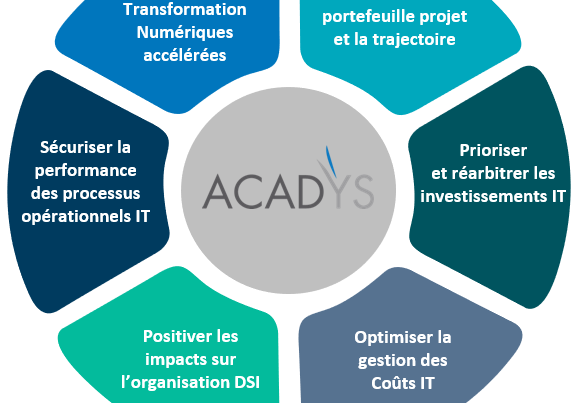 Transformation Numériques accélérées

portefeuille projet et la trajectoire

Sécuriser la performance des processus opérationnels IT

ACADYS

Prioriser et réarbitrer les investissements IT

Positiver les impacts sur l'organisation DSI

Optimiser la gestion des Coûts IT